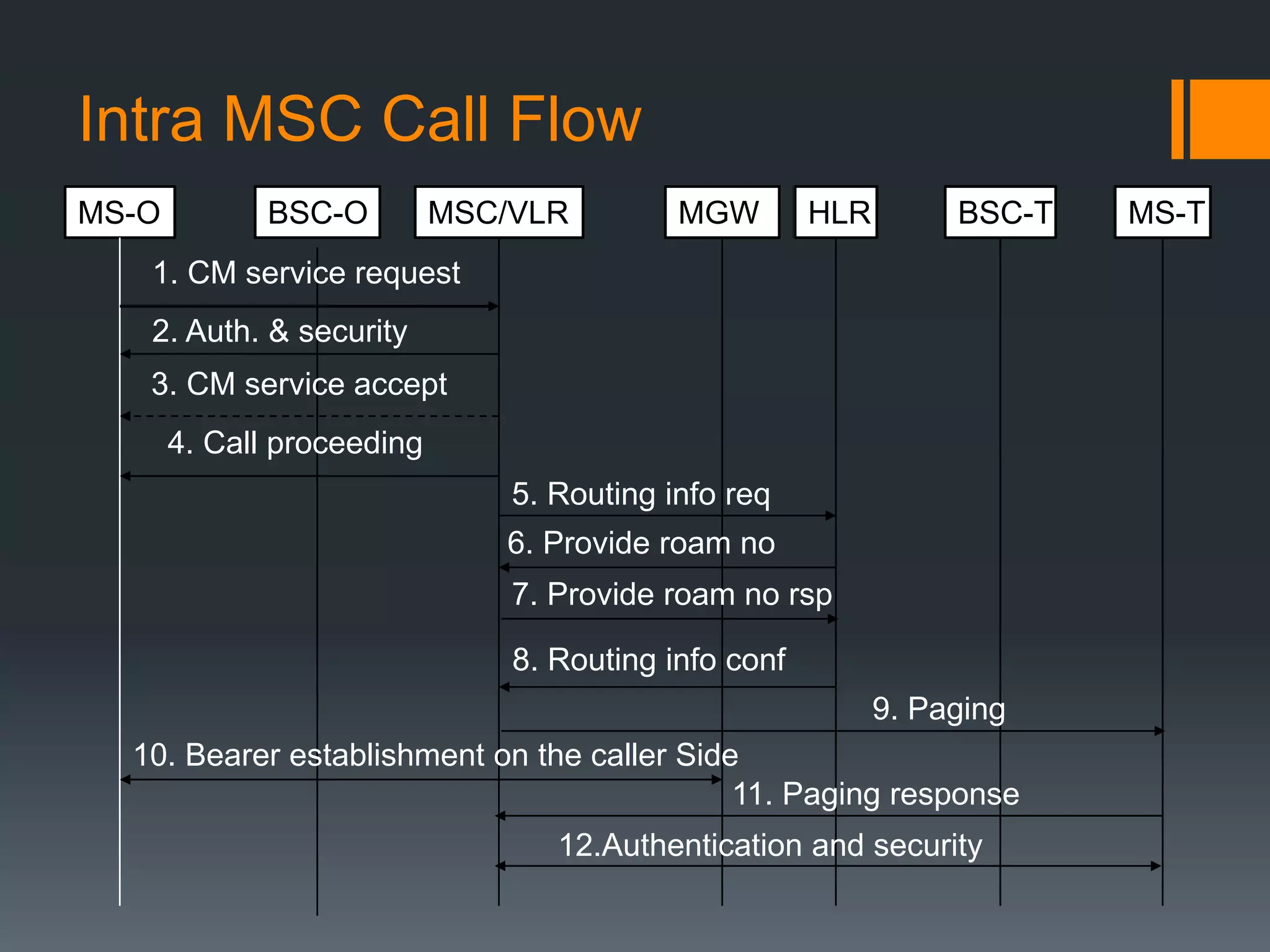 Intra MSC Call Flow

MS-O
BSC-O
MSC/VLR
MGW
HLR
BSC-T
MS-T

1. CM service request
2. Auth. & security
3. CM service accept
4. Call proceeding
5. Routing info req
6. Provide roam no
7. Provide roam no rsp
8. Routing info conf
9. Paging
10. Bearer establishment on the caller Side
11. Paging response
12.Authentication and security